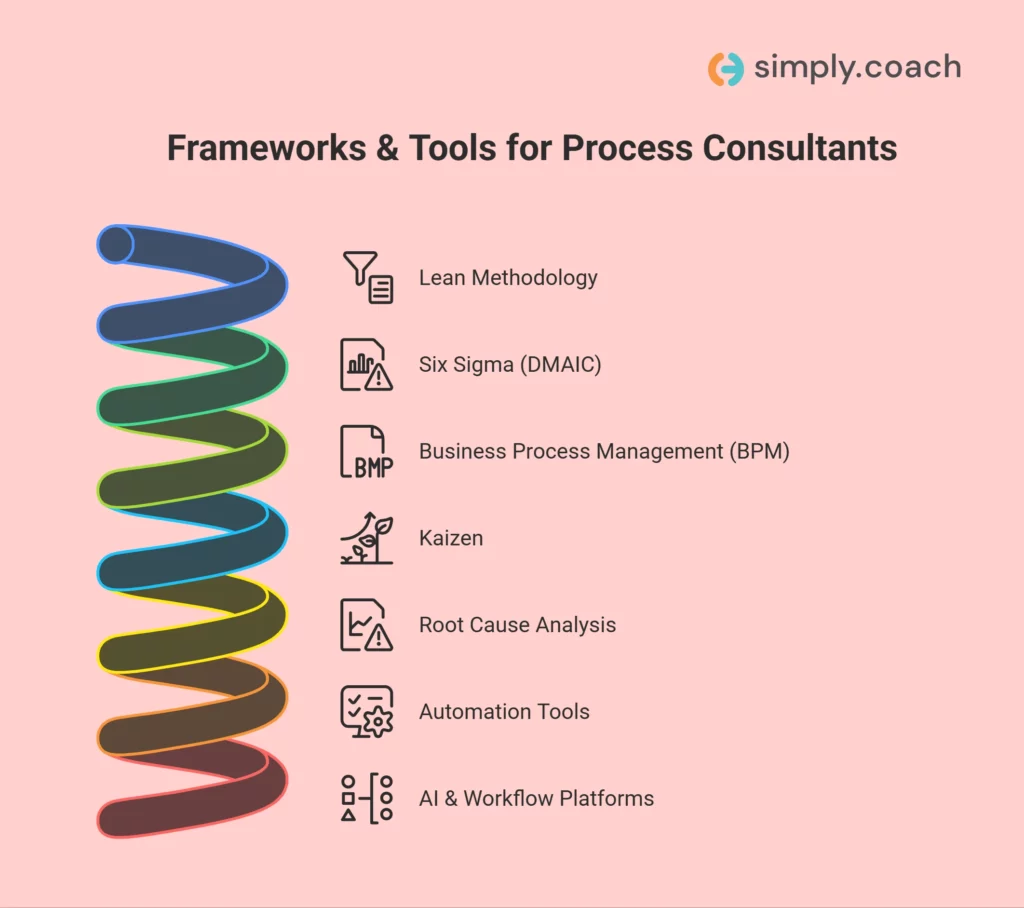 simply.coach

Frameworks & Tools for Process Consultants

Lean Methodology

Six Sigma (DMAIC)

BMP

Business Process Management (BPM)

Kaizen

Root Cause Analysis

Automation Tools

AI & Workflow Platforms